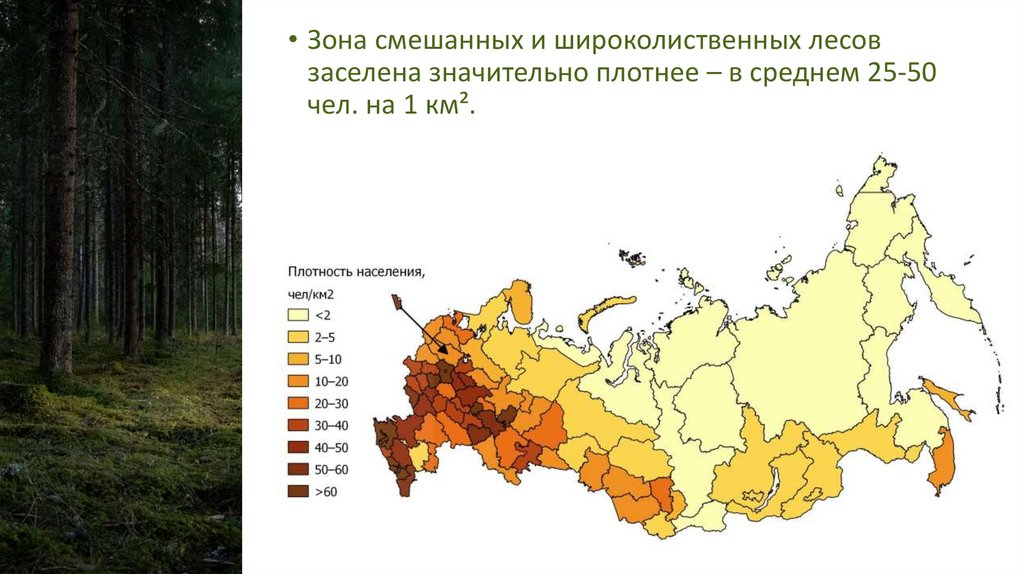 • Зона смешанных и широколиственных лесов заселена значительно плотнее – в среднем 25-50 чел. на 1 км².

Плотность населения,
чел/км2
<2
2–5
5–10
10–20
20–30
30–40
40–50
50–60
>60